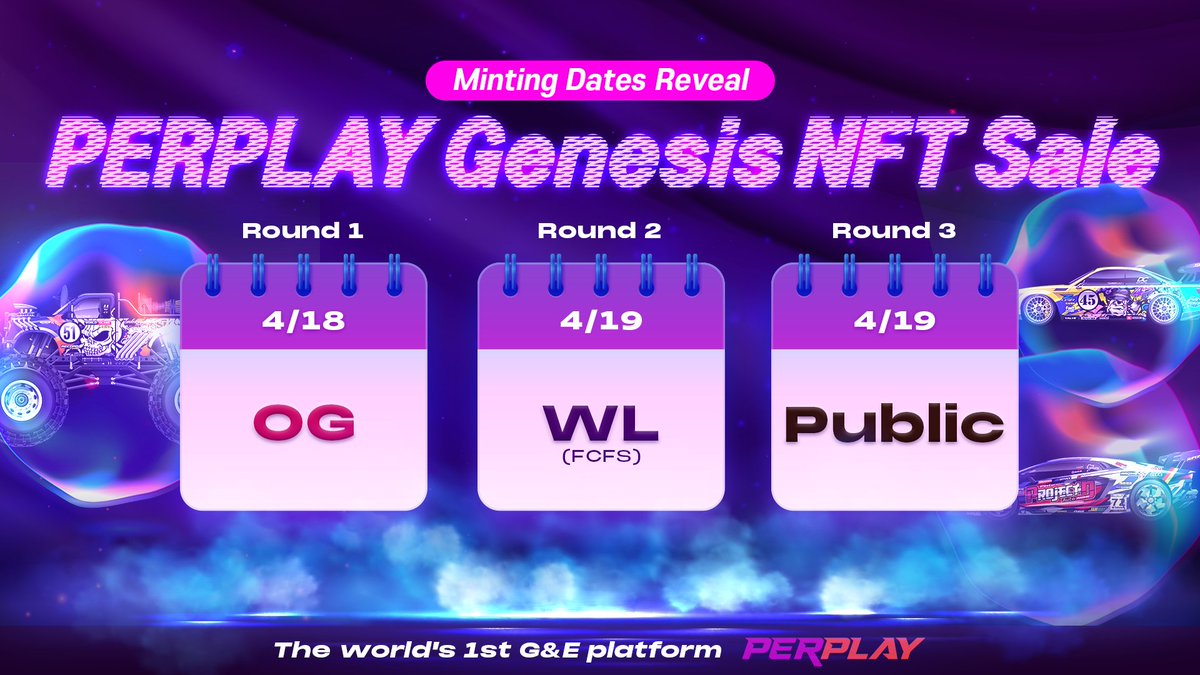 Minting Dates Reveal

PERPLAY Genesis NFT Sale

Round 1
4/18
OG

Round 2
4/19
WL
(FCFS)

Round 3
4/19
Public

The world's 1st G&E platform PERPLAY